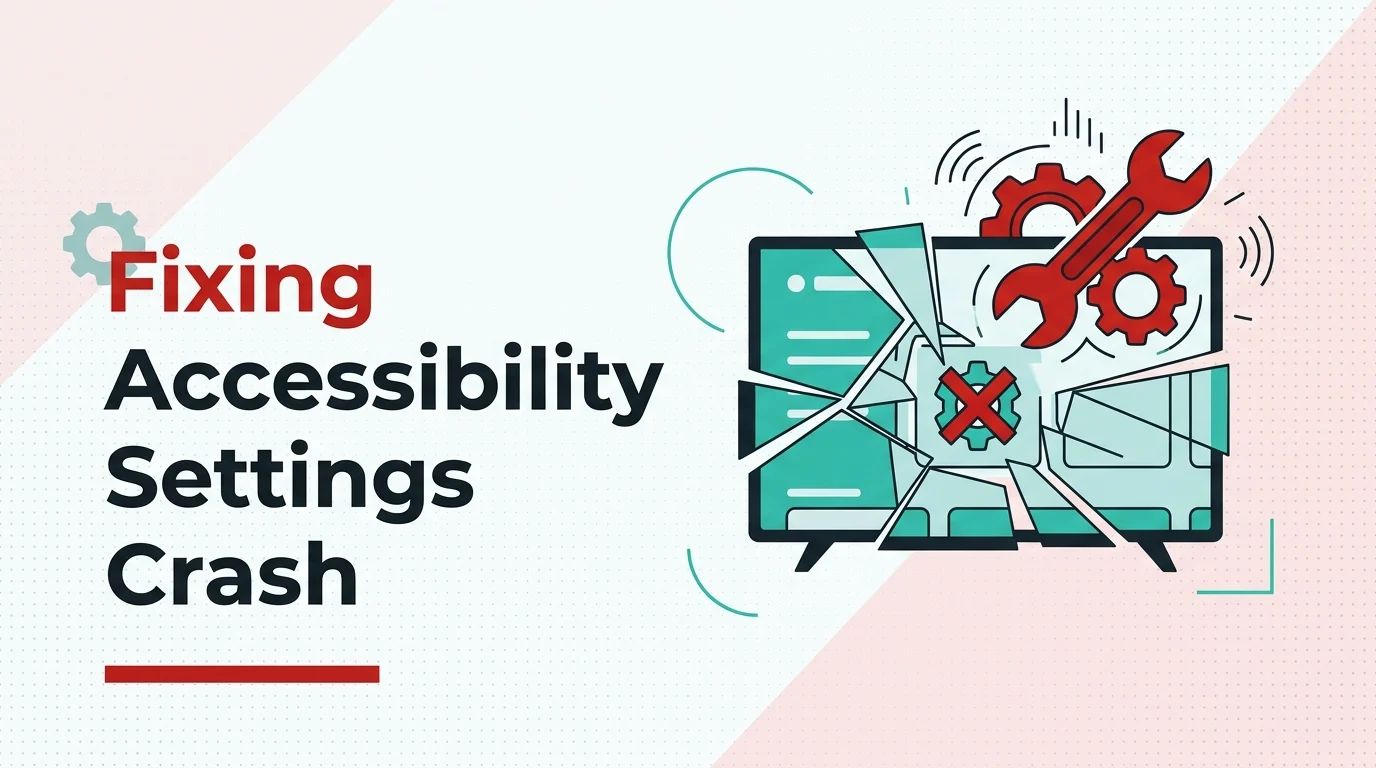 Fixing Accessibility Settings Crash